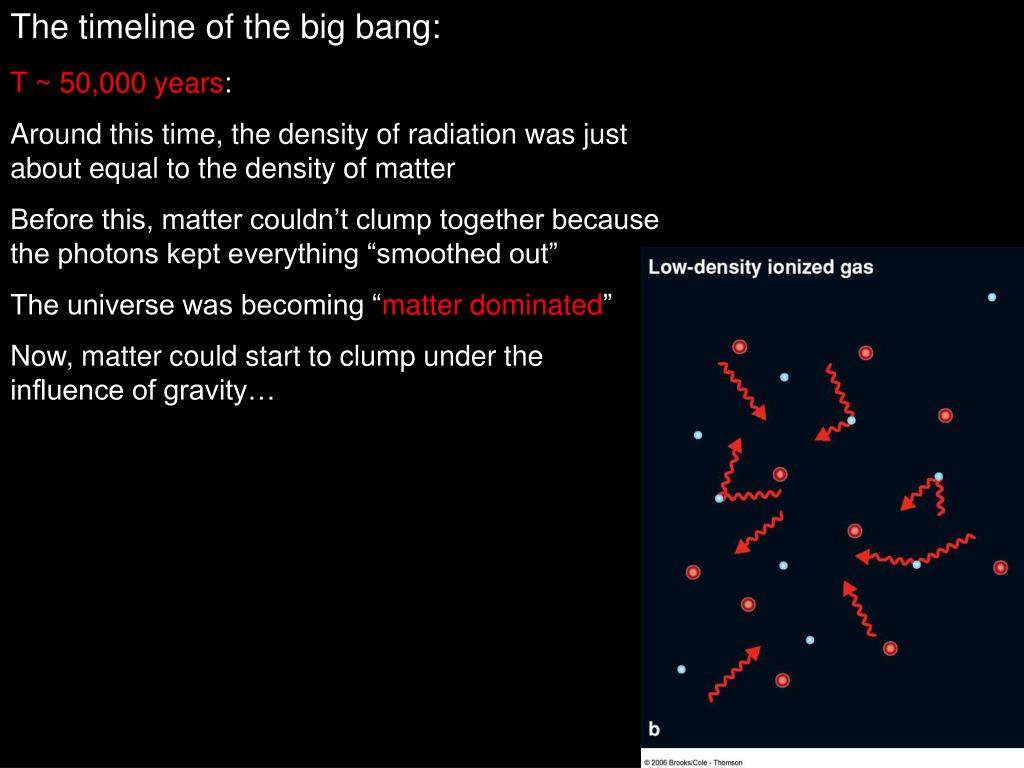 The timeline of the big bang:

T ~ 50,000 years:

Around this time, the density of radiation was just about equal to the density of matter

Before this, matter couldn’t clump together because the photons kept everything “smoothed out”

The universe was becoming “matter dominated”

Now, matter could start to clump under the influence of gravity…

Low-density ionized gas

b

© 2006 Brooks/Cole - Thomson